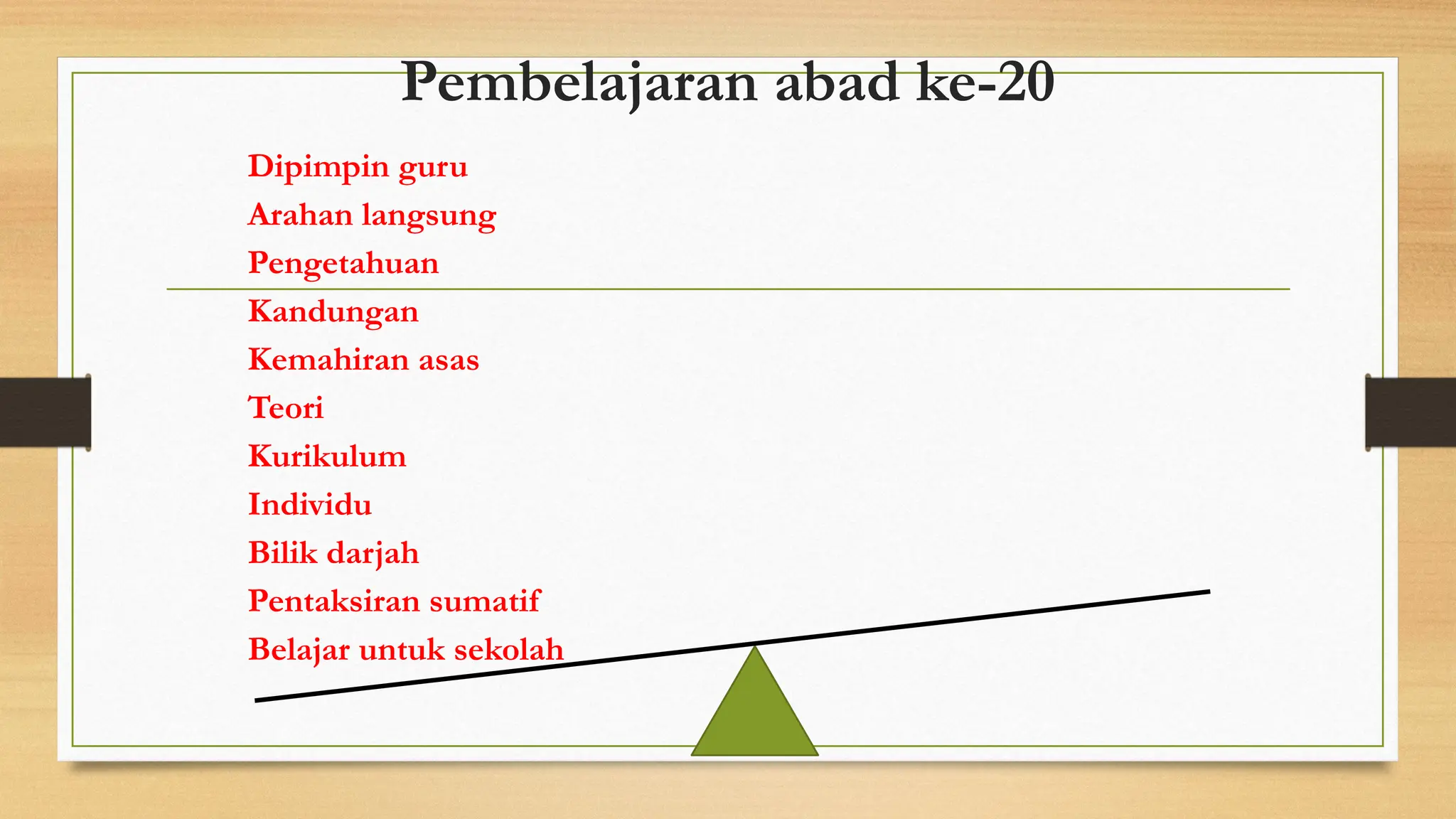 Pembelajaran abad ke-20

Dipimpin guru
Arahan langsung
Pengetahuan
Kandungan
Kemahiran asas
Teori
Kurikulum
Individu
Bilik darjah
Pentaksiran sumatif
Belajar untuk sekolah